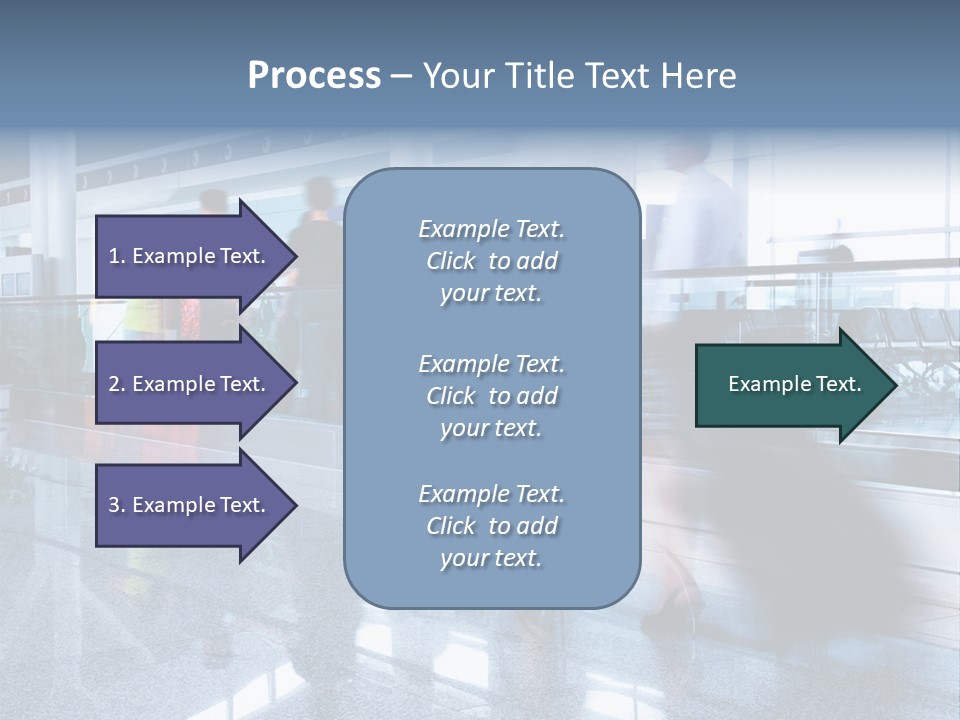 Process – Your Title Text Here

1. Example Text.

2. Example Text.

3. Example Text.

Example Text. Click to add your text.

Example Text. Click to add your text.

Example Text. Click to add your text.

Example Text.